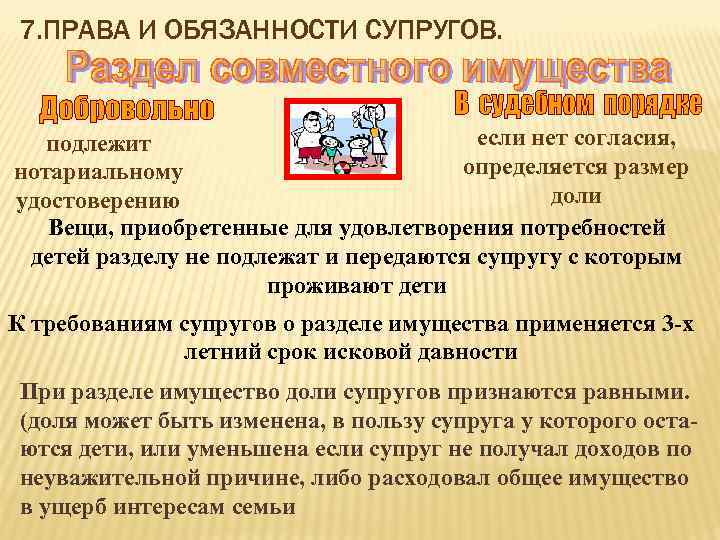 7.ПРАВА И ОБЯЗАННОСТИ СУПРУГОВ.

Раздел совместного имущества

Добровольно

подлежит нотариальному удостоверению

В судебном порядке

если нет согласия, определяется размер доли

Вещи, приобретенные для удовлетворения потребностей детей разделу не подлежат и передаются супругу с которым проживают дети

К требованиям супругов о разделе имущества применяется 3-х летний срок исковой давности

При разделе имущество доли супругов признаются равными. (доля может быть изменена, в пользу супруга у которого остаются дети, или уменьшена если супруг не получал доходов по неуважительной причине, либо расходовал общее имущество в ущерб интересам семьи